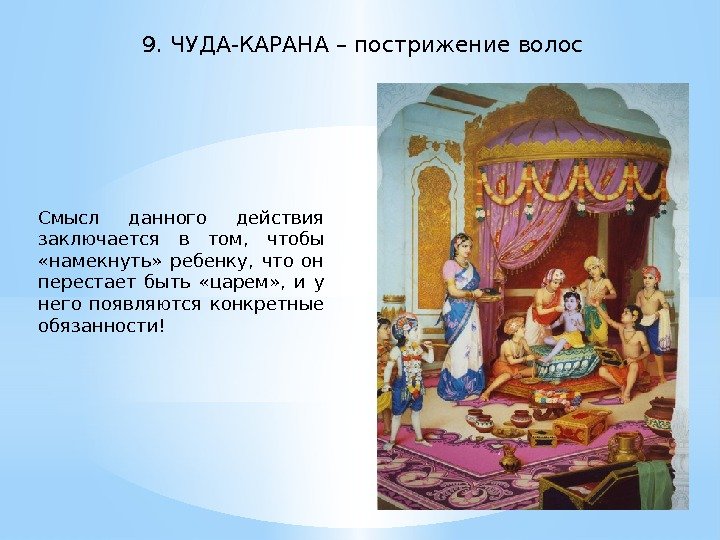 9. ЧУДА-КАРАНА – пострижение волос

Смысл данного действия заключается в том, чтобы «намекнуть» ребенку, что он перестает быть «царем», и у него появляются конкретные обязанности!